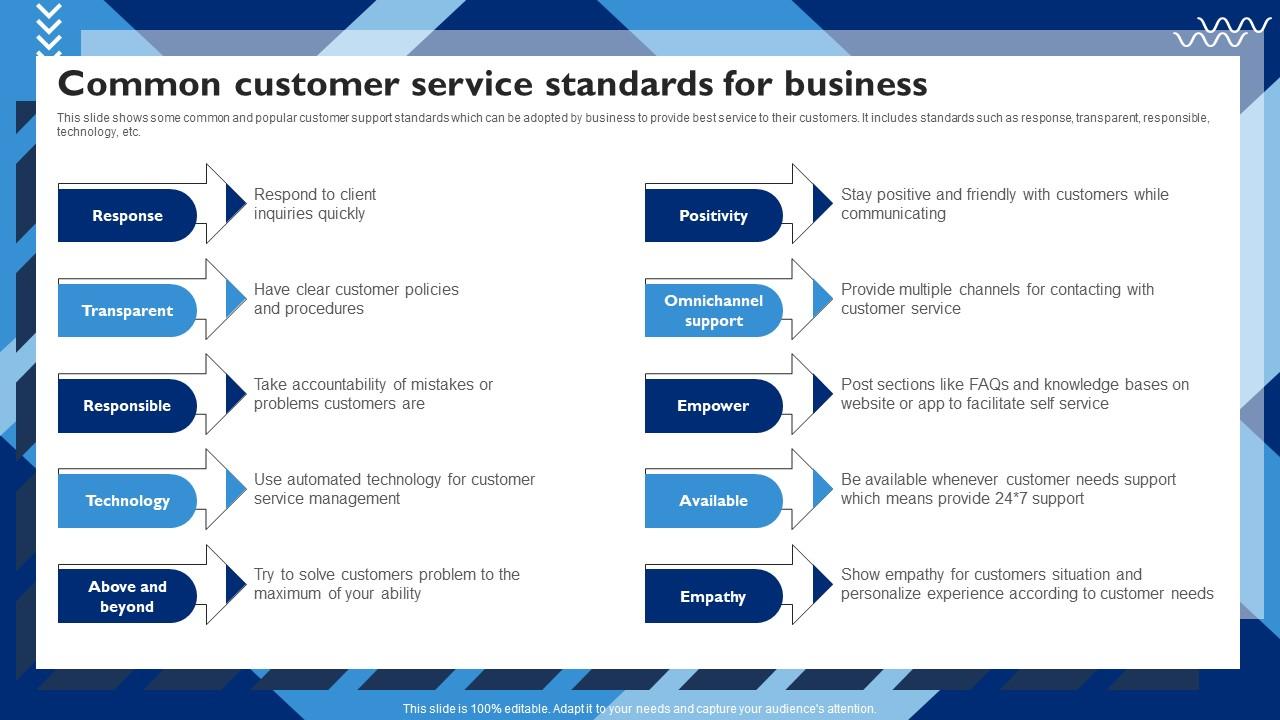 Common customer service standards for business

This slide shows some common and popular customer support standards which can be adopted by business to provide best service to their customers. It includes standards such as response, transparent, responsible, technology, etc.

Response

Respond to client inquiries quickly

Transparent

Have clear customer policies and procedures

Responsible

Take accountability of mistakes or problems customers are

Technology

Use automated technology for customer service management

Above and beyond

Try to solve customers problem to the maximum of your ability

Positivity

Stay positive and friendly with customers while communicating

Omnichannel support

Provide multiple channels for contacting with customer service

Empower

Post sections like FAQs and knowledge bases on website or app to facilitate self service

Available

Be available whenever customer needs support which means provide 24*7 support

Empathy

Show empathy for customers situation and personalize experience according to customer needs

This slide is 100% editable. Adapt it to your needs and capture your audience's attention.